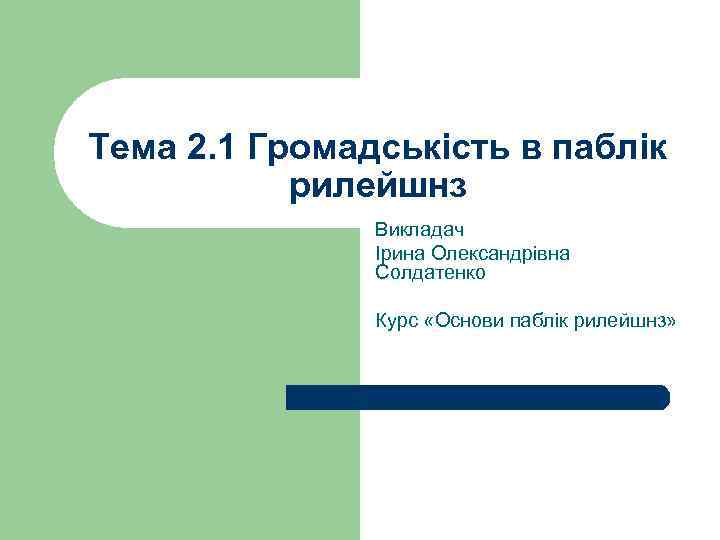 Тема 2.1 Громадськість в паблік рилейшнз

Викладач
Ірина Олександрівна Солдатенко

Курс «Основи паблік рилейшнз»